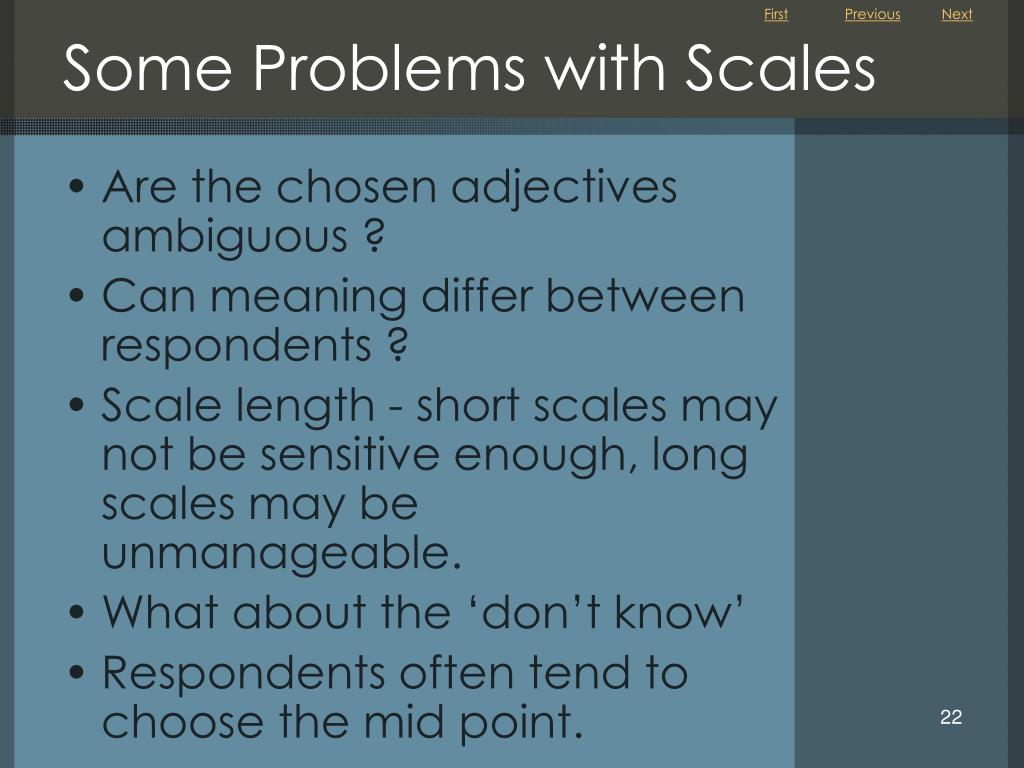 First Previous Next

Some Problems with Scales

• Are the chosen adjectives ambiguous ?
• Can meaning differ between respondents ?
• Scale length - short scales may not be sensitive enough, long scales may be unmanageable.
• What about the ‘don’t know’
• Respondents often tend to choose the mid point.

22